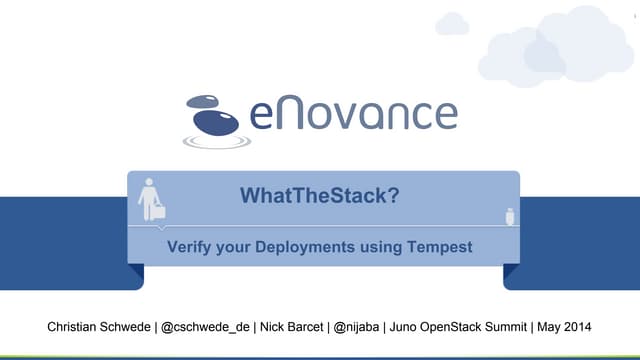 eNovance

WhatTheStack?

Verify your Deployments using Tempest

Christian Schwede | @cschwede_de | Nick Barcet | @nijaba | Juno OpenStack Summit | May 2014